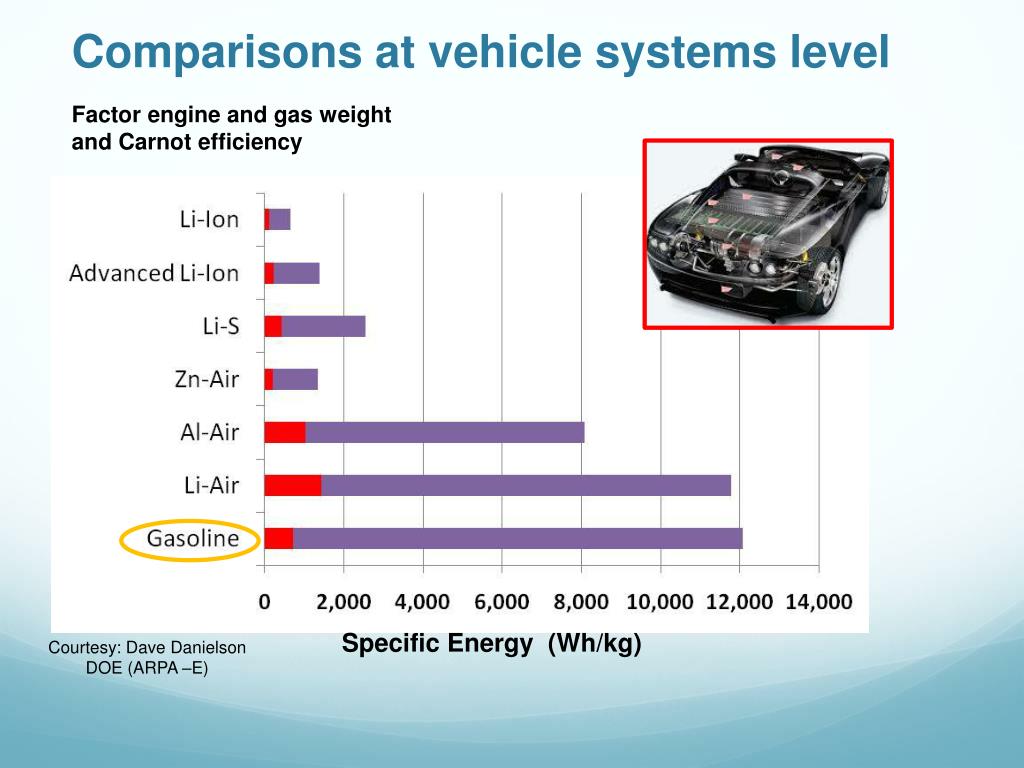 Comparisons at vehicle systems level

Factor engine and gas weight and Carnot efficiency

Li-Ion
Advanced Li-Ion
Li-S
Zn-Air
Al-Air
Li-Air
Gasoline

0 2,000 4,000 6,000 8,000 10,000 12,000 14,000

Specific Energy (Wh/kg)

Courtesy: Dave Danielson
DOE (ARPA –E)